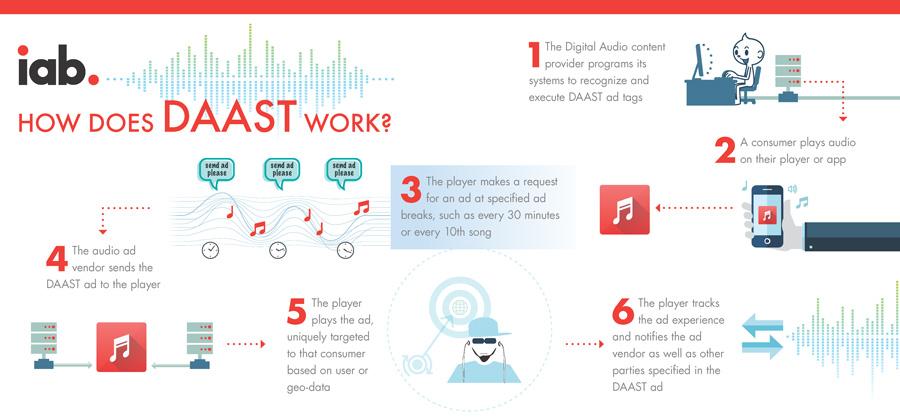 iab.

HOW DOES DAAST WORK?

1 The Digital Audio content provider programs its systems to recognize and execute DAAST ad tags

2 A consumer plays audio on their player or app

send ad please

send ad please

send ad please

3 The player makes a request for an ad at specified ad breaks, such as every 30 minutes or every 10th song

4 The audio ad vendor sends the DAAST ad to the player

5 The player plays the ad, uniquely targeted to that consumer based on user or geo-data

6 The player tracks the ad experience and notifies the ad vendor as well as other parties specified in the DAAST ad